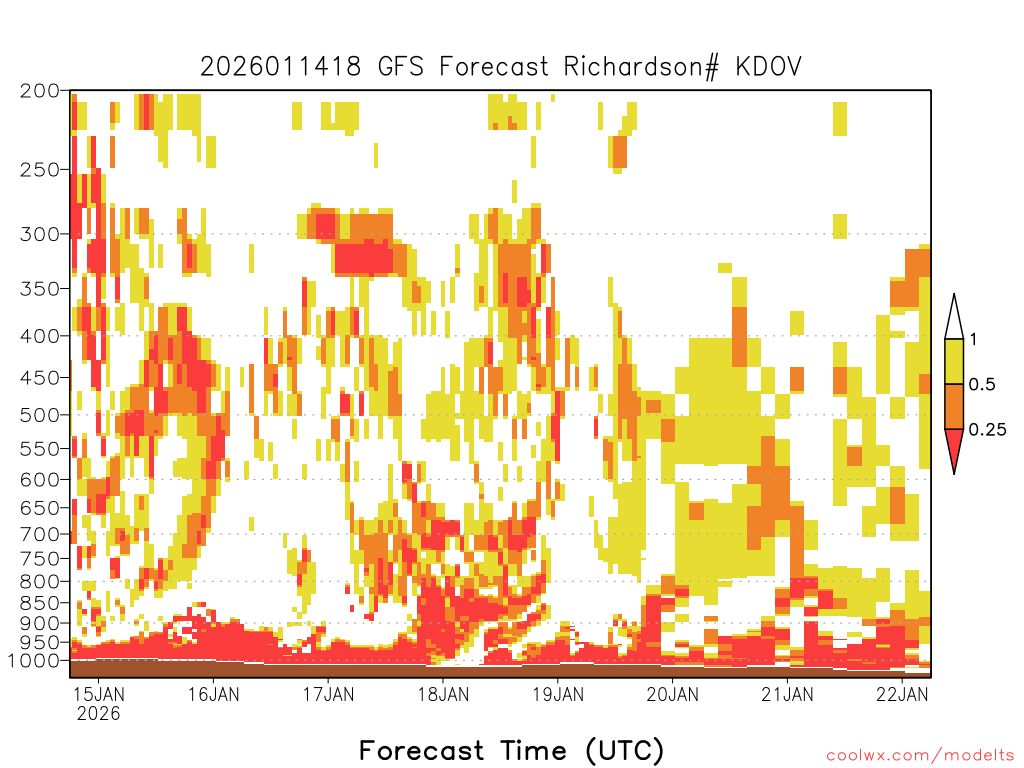 2026011418 GFS Forecast Richardson# KDOV

200
250
300
350
400
450
500
550
600
650
700
750
800
850
900
950
1000

1
0.5
0.25

15JAN
2026
16JAN
17JAN
18JAN
19JAN
20JAN
21JAN
22JAN

Forecast Time (UTC)

coolwx.com/modelts